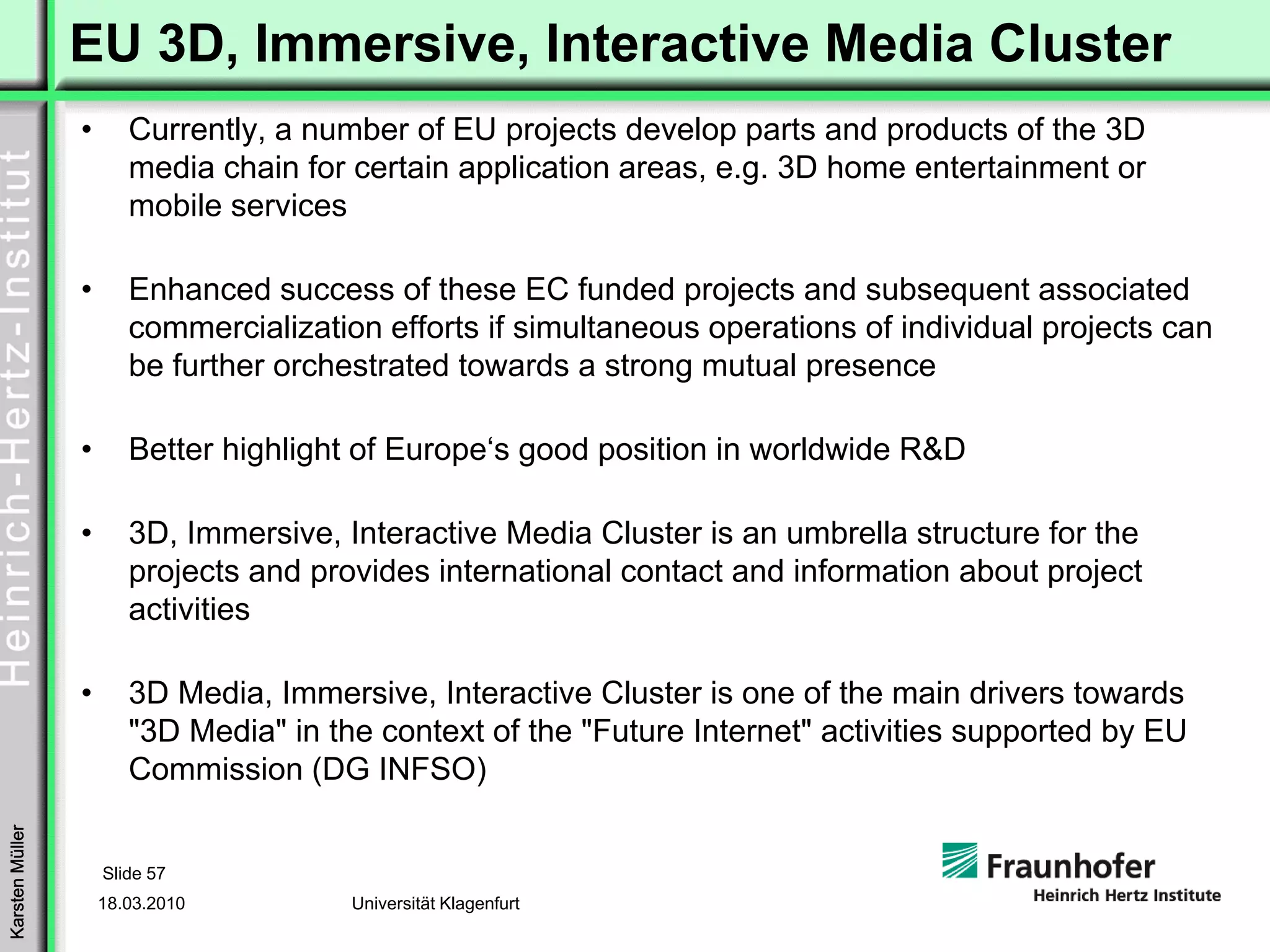 EU 3D, Immersive, Interactive Media Cluster

Heinrich-Hertz-Institut

• Currently, a number of EU projects develop parts and products of the 3D media chain for certain application areas, e.g. 3D home entertainment or mobile services

• Enhanced success of these EC funded projects and subsequent associated commercialization efforts if simultaneous operations of individual projects can be further orchestrated towards a strong mutual presence

• Better highlight of Europe‘s good position in worldwide R&D

• 3D, Immersive, Interactive Media Cluster is an umbrella structure for the projects and provides international contact and information about project activities

• 3D Media, Immersive, Interactive Cluster is one of the main drivers towards "3D Media" in the context of the "Future Internet" activities supported by EU Commission (DG INFSO)

Karsten Müller

Slide 57

18.03.2010

Universität Klagenfurt

Fraunhofer
Heinrich Hertz Institute